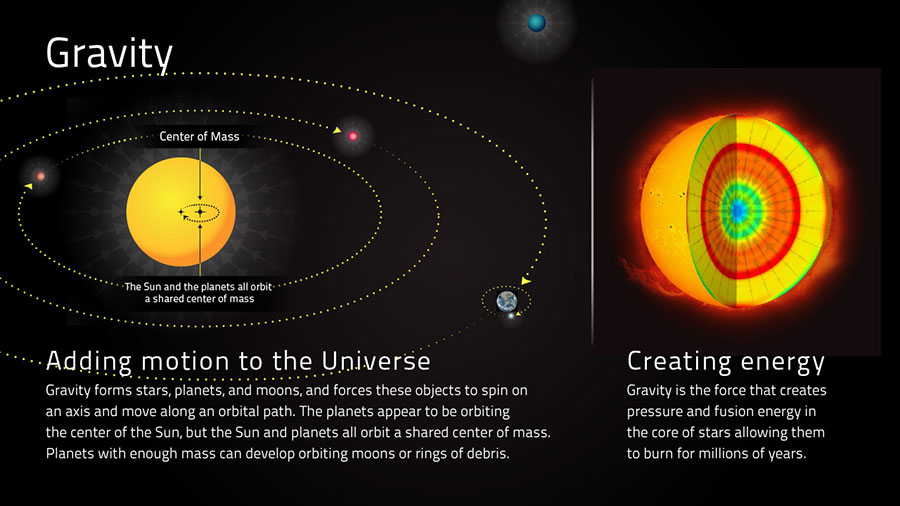 Gravity

Center of Mass

The Sun and the planets all orbit a shared center of mass

Adding motion to the Universe

Gravity forms stars, planets, and moons, and forces these objects to spin on an axis and move along an orbital path. The planets appear to be orbiting the center of the Sun, but the Sun and planets all orbit a shared center of mass. Planets with enough mass can develop orbiting moons or rings of debris.

Creating energy

Gravity is the force that creates pressure and fusion energy in the core of stars allowing them to burn for millions of years.